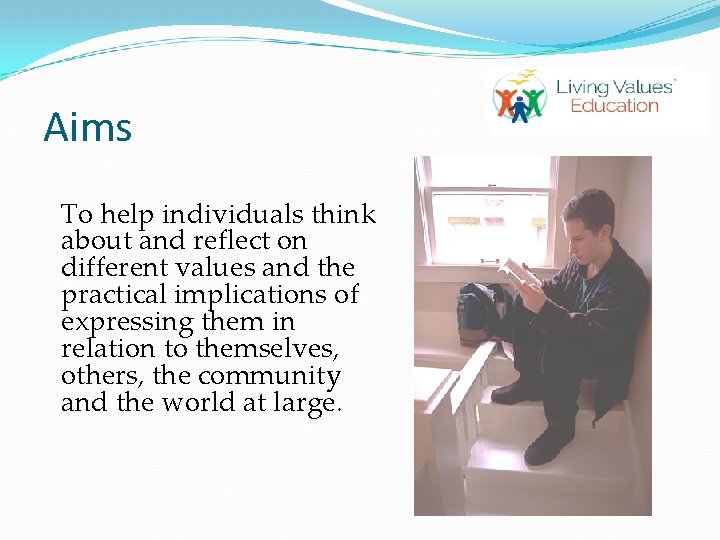 Living Values Education

Aims

To help individuals think about and reflect on different values and the practical implications of expressing them in relation to themselves, others, the community and the world at large.